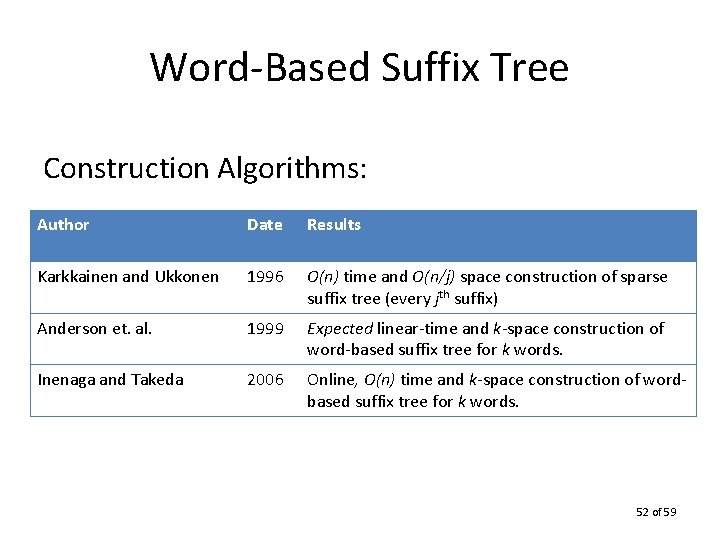 Word-Based Suffix Tree

Construction Algorithms:

| Author | Date | Results |
|---|---|---|
| Karkkainen and Ukkonen | 1996 | $O(n)$ time and $O(n/j)$ space construction of sparse suffix tree (every $j^{th}$ suffix) |
| Anderson et. al. | 1999 | Expected linear-time and $k$-space construction of word-based suffix tree for $k$ words. |
| Inenaga and Takeda | 2006 | Online, $O(n)$ time and $k$-space construction of word-based suffix tree for $k$ words. |

52 of 59